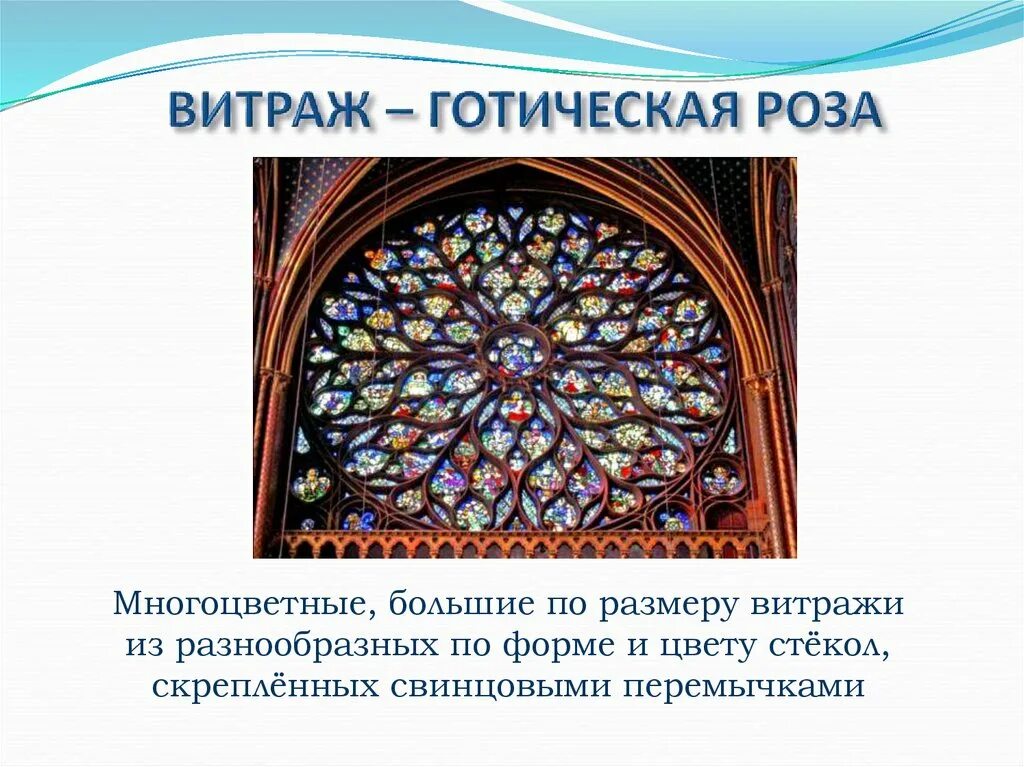 ВИТРАЖ – ГОТИЧЕСКАЯ РОЗА

Многоцветные, большие по размеру витражи из разнообразных по форме и цвету стёкол, скреплённых свинцовыми перемычками